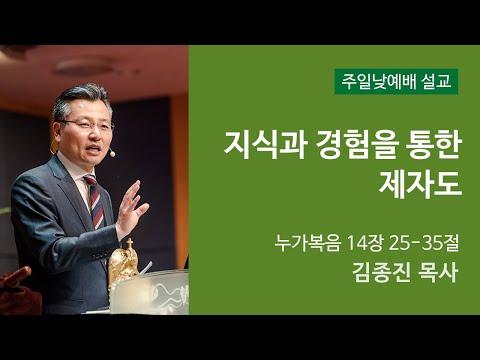 주일낮예배 설교

지식과 경험을 통한 제자도

누가복음 14장 25-35절
김종진 목사